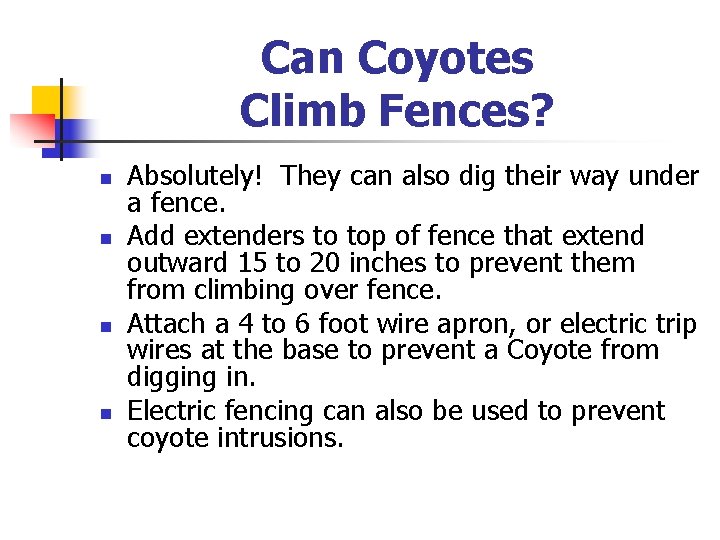 Can Coyotes Climb Fences?

- Absolutely! They can also dig their way under a fence.
- Add extenders to top of fence that extend outward 15 to 20 inches to prevent them from climbing over fence.
- Attach a 4 to 6 foot wire apron, or electric trip wires at the base to prevent a Coyote from digging in.
- Electric fencing can also be used to prevent coyote intrusions.